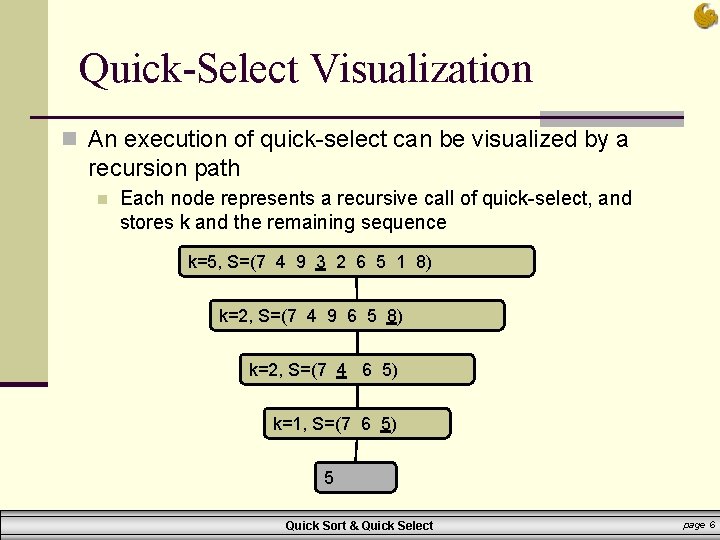 Quick-Select Visualization

An execution of quick-select can be visualized by a recursion path

Each node represents a recursive call of quick-select, and stores k and the remaining sequence

k=5, S=(7 4 9 3 2 6 5 1 8)

k=2, S=(7 4 9 6 5 8)

k=2, S=(7 4 6 5)

k=1, S=(7 6 5)

5

Quick Sort & Quick Select

page 6